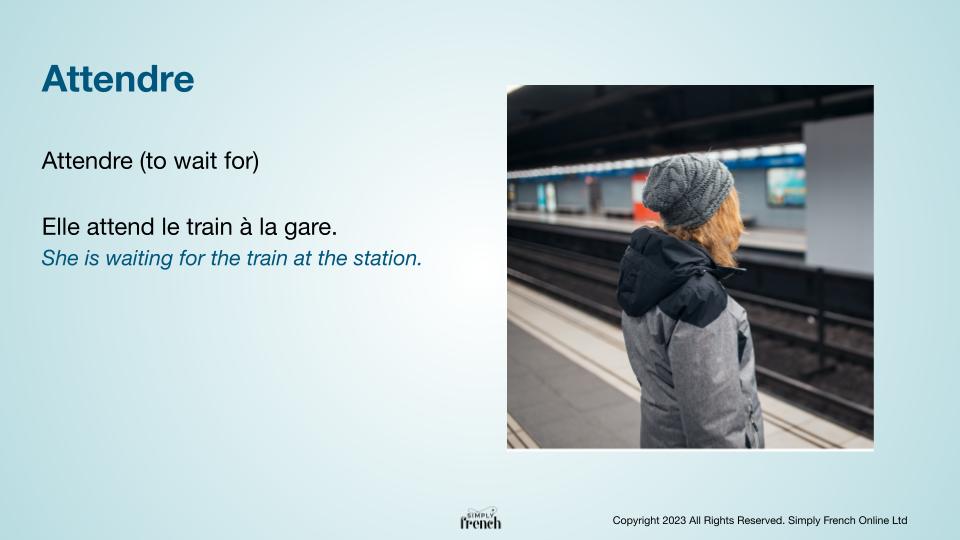 Attendre

Attendre (to wait for)

Elle attend le train à la gare.
She is waiting for the train at the station.

SIMPLY french

Copyright 2023 All Rights Reserved. Simply French Online Ltd